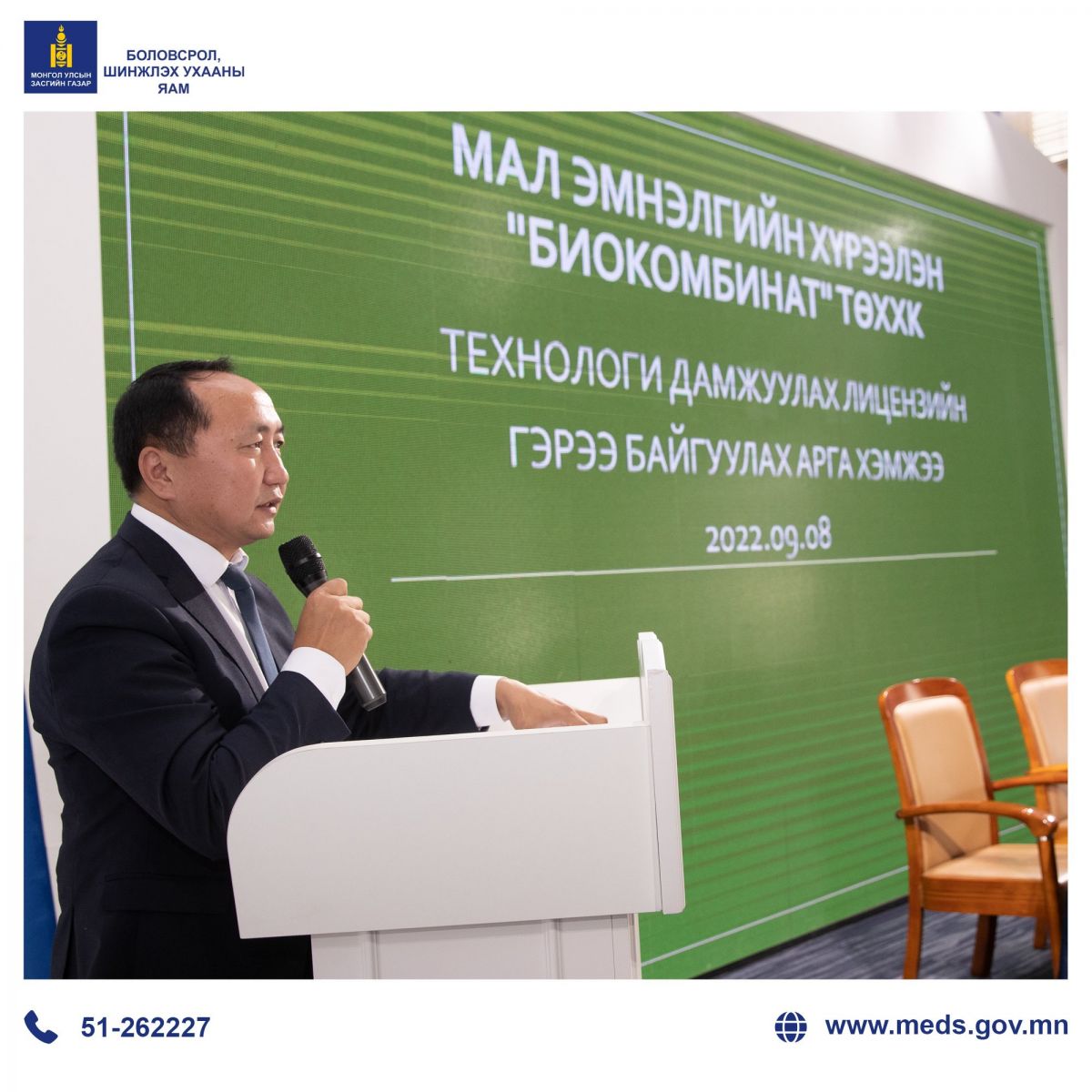 МОНГОЛ УЛСЫН ЗАСГИЙН ГАЗАР

БОЛОВСРОЛ, ШИНЖЛЭХ УХААНЫ ЯАМ

МАЛ ЭМНЭЛГИЙН ХҮРЭЭЛЭН "БИОКОМБИНАТ" ТӨХХК

ТЕХНОЛОГИ ДАМЖУУЛАХ ЛИЦЕНЗИЙН ГЭРЭЭ БАЙГУУЛАХ АРГА ХЭМЖЭЭ

2022.09.08

51-262227

www.meds.gov.mn